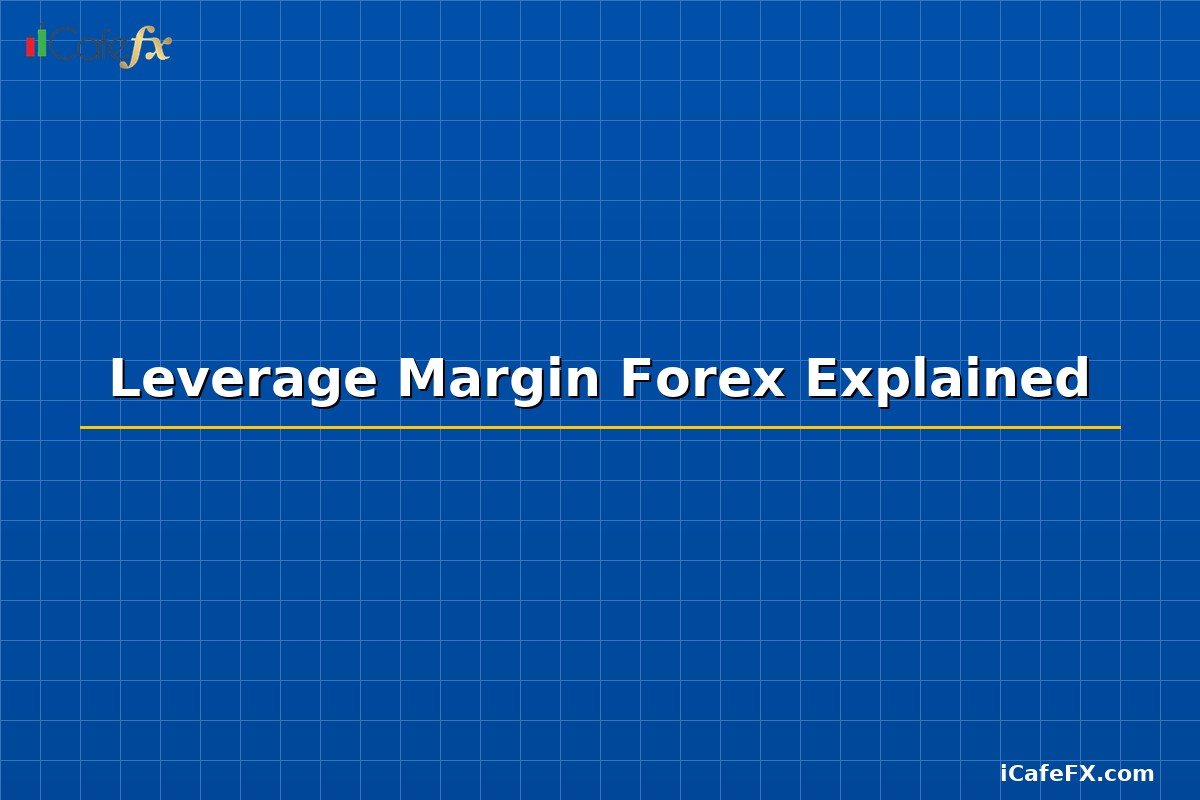 iCafefx

Leverage Margin Forex Explained

iCafeFX.com